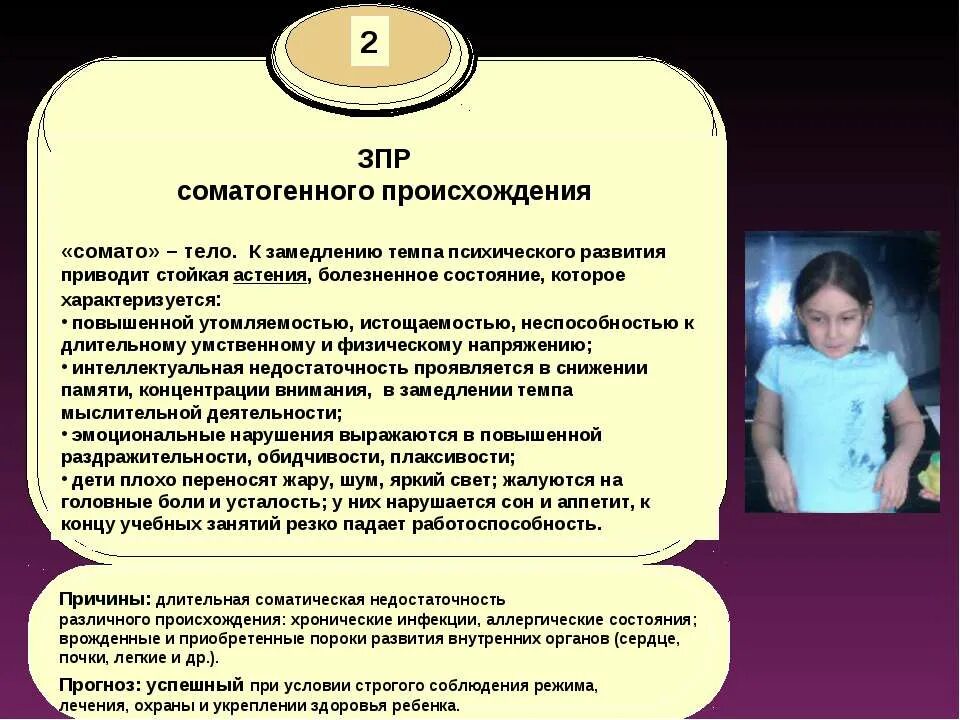 2

ЗПР
соматогенного происхождения

«сомато» – тело. К замедлению темпа психического развития приводит стойкая астения, болезненное состояние, которое характеризуется:
• повышенной утомляемостью, истощаемостью, неспособностью к длительному умственному и физическому напряжению;
• интеллектуальная недостаточность проявляется в снижении памяти, концентрации внимания, в замедлении темпа мыслительной деятельности;
• эмоциональные нарушения выражаются в повышенной раздражительности, обидчивости, плаксивости;
• дети плохо переносят жару, шум, яркий свет; жалуются на головные боли и усталость; у них нарушается сон и аппетит, к концу учебных занятий резко падает работоспособность.

Причины: длительная соматическая недостаточность различного происхождения: хронические инфекции, аллергические состояния; врожденные и приобретенные пороки развития внутренних органов (сердце, почки, легкие и др.).

Прогноз: успешный при условии строгого соблюдения режима, лечения, охраны и укреплении здоровья ребенка.